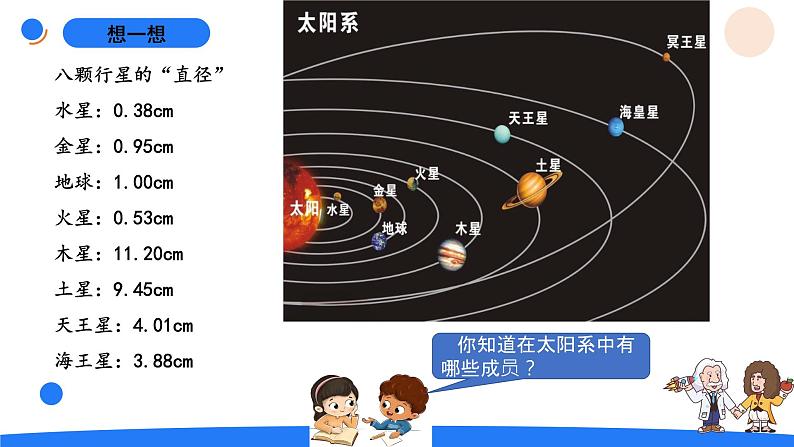 想一想

八颗行星的“直径”

水星：0.38cm

金星：0.95cm

地球：1.00cm

火星：0.53cm

木星：11.20cm

土星：9.45cm

天王星：4.01cm

海王星：3.88cm

太阳系

冥王星

海皇星

天王星

土星

火星

金星

太阳

水星

地球

木星

你知道在太阳系中有哪些成员？